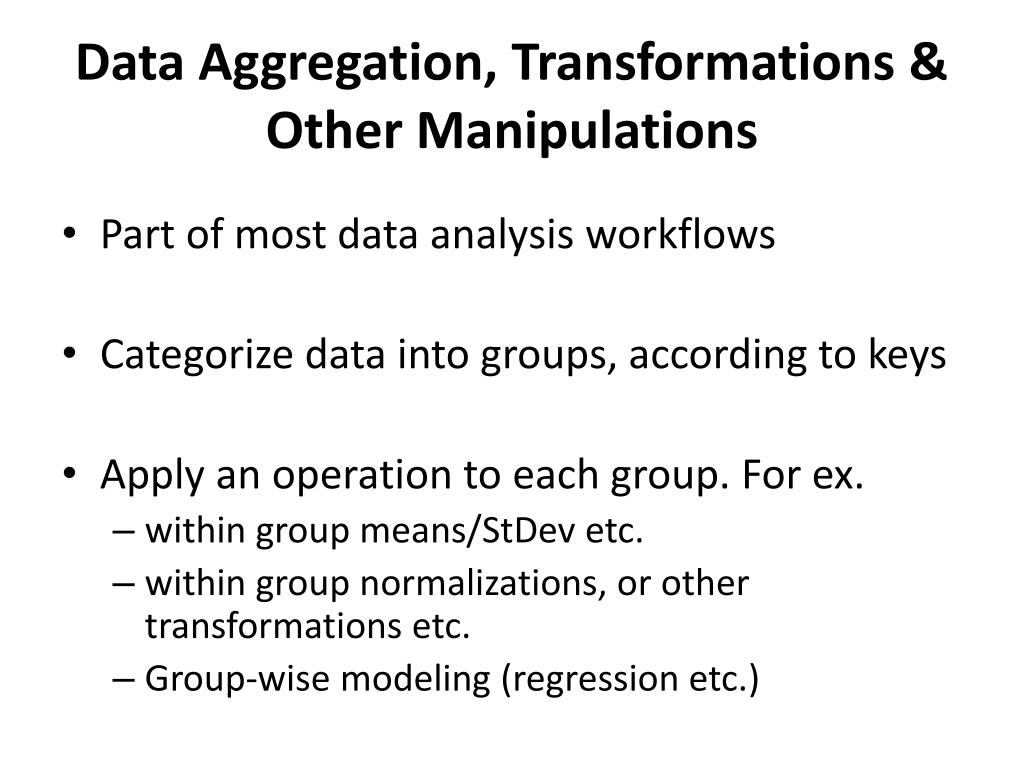 Data Aggregation, Transformations & Other Manipulations

• Part of most data analysis workflows

• Categorize data into groups, according to keys

• Apply an operation to each group. For ex.
– within group means/StDev etc.
– within group normalizations, or other transformations etc.
– Group-wise modeling (regression etc.)